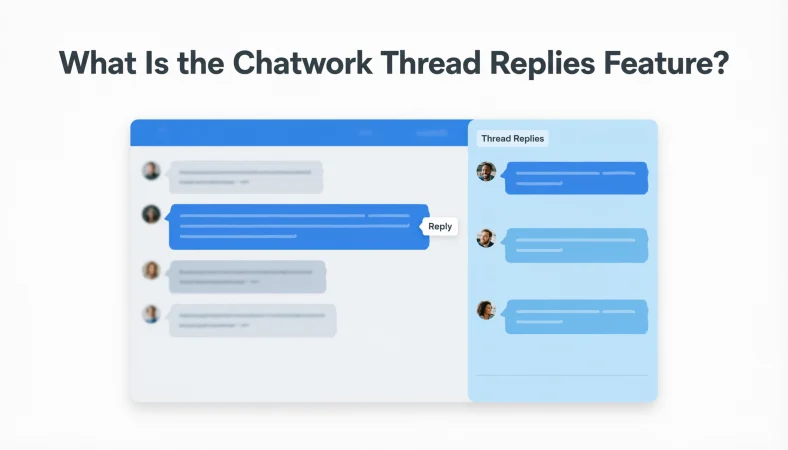 What Is the Chatwork Thread Replies Feature?

Thread Replies

Reply